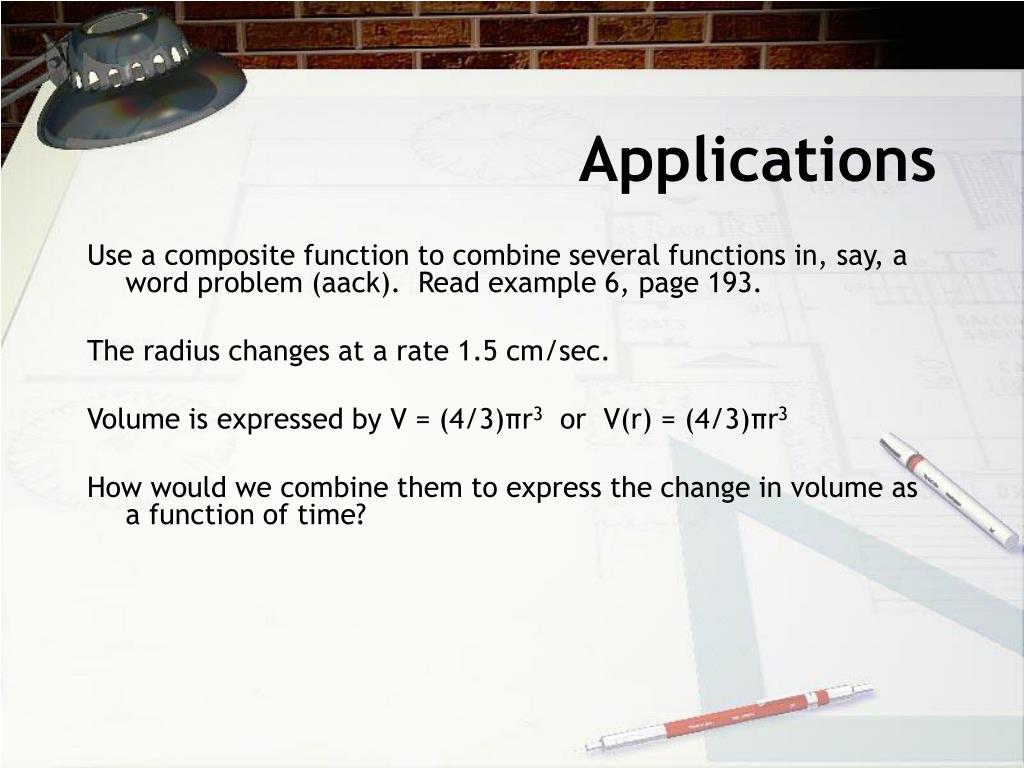 Applications

Use a composite function to combine several functions in, say, a word problem (aack). Read example 6, page 193.

The radius changes at a rate 1.5 cm/sec.

Volume is expressed by $V = (4/3)\pi r^3$ or $V(r) = (4/3)\pi r^3$

How would we combine them to express the change in volume as a function of time?